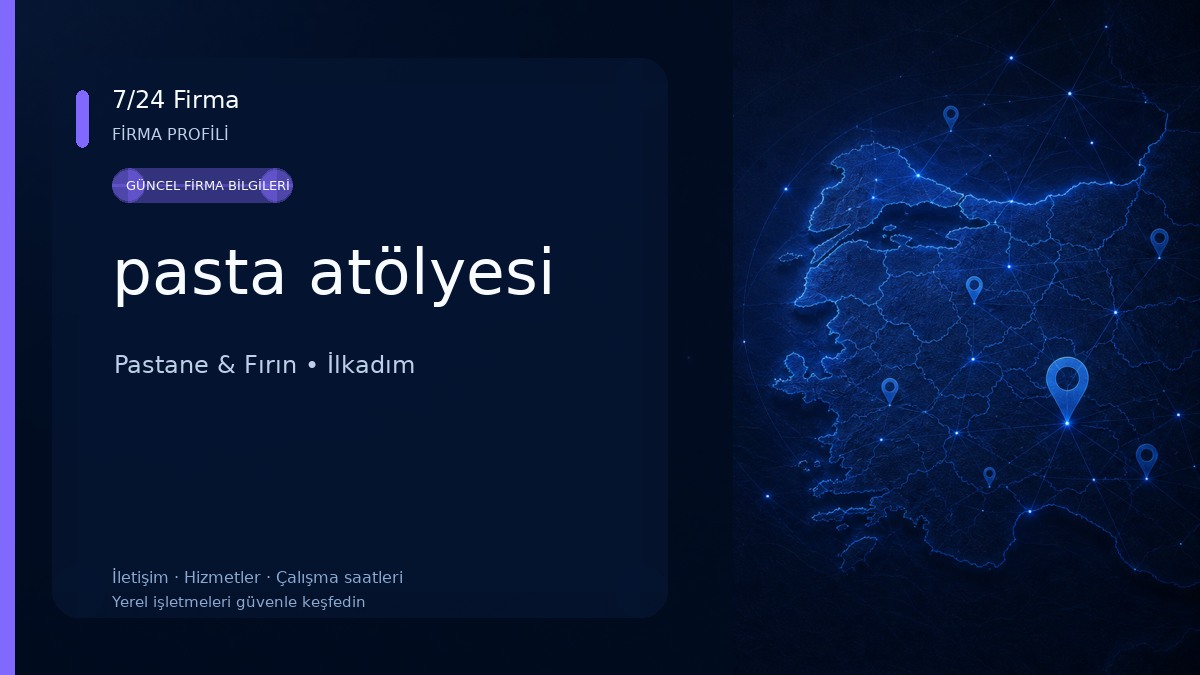 7/24 Firma
FİRMA PROFİLİ

GÜNCEL FİRMA BİLGİLERİ

pasta atölyesi

Pastane & Fırın • İlkadım

İletişim · Hizmetler · Çalışma saatleri
Yerel işletmeleri güvenle keşfedin